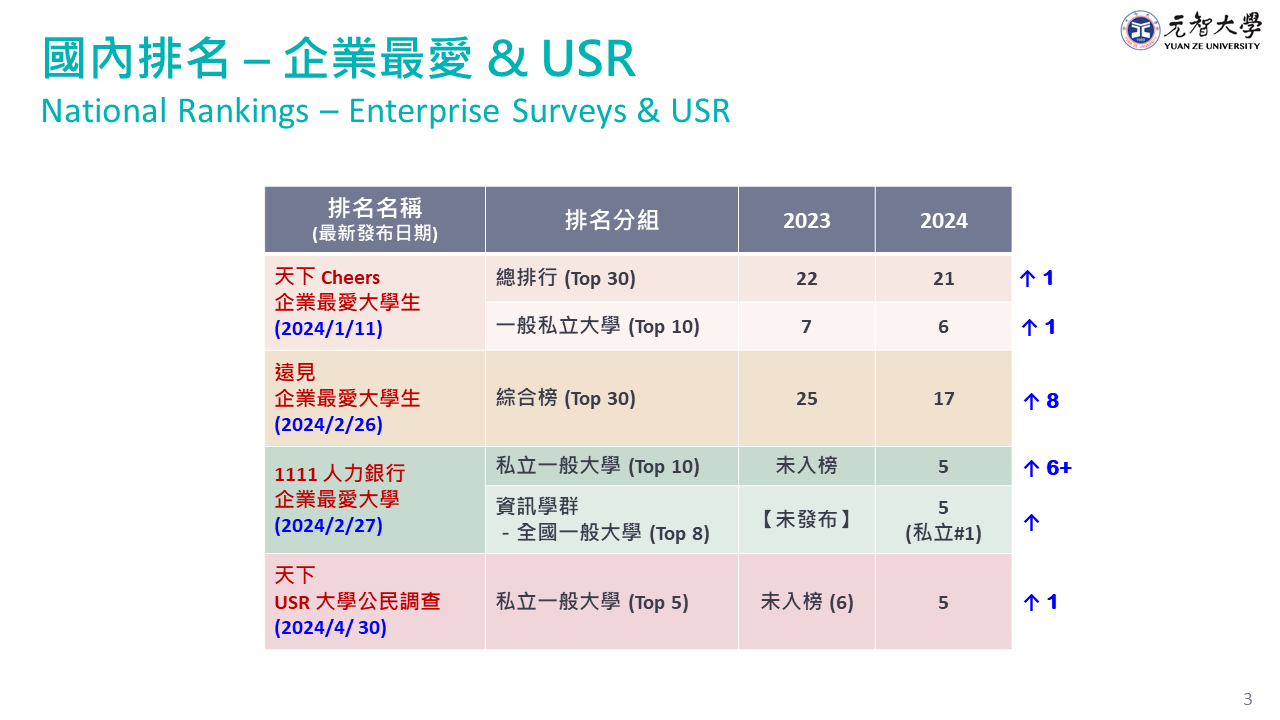 元智大學
YUAN ZE UNIVERSITY

國內排名 – 企業最愛 & USR
National Rankings – Enterprise Surveys & USR

| 排名名稱 (最新發布日期) | 排名分組 | 2023 | 2024 | |
|---|---|---|---|---|
| 天下 Cheers 企業最愛大學生 (2024/1/11) | 總排行 (Top 30) | 22 | 21 | ↑ 1 |
| | 一般私立大學 (Top 10) | 7 | 6 | ↑ 1 |
| 遠見 企業最愛大學生 (2024/2/26) | 綜合榜 (Top 30) | 25 | 17 | ↑ 8 |
| 1111 人力銀行 企業最愛大學 (2024/2/27) | 私立一般大學 (Top 10) | 未入榜 | 5 | ↑ 6+ |
| | 資訊學群 - 全國一般大學 (Top 8) | 【未發布】 | 5 (私立#1) | ↑ |
| 天下 USR 大學公民調查 (2024/4/ 30) | 私立一般大學 (Top 5) | 未入榜 (6) | 5 | ↑ 1 |

3